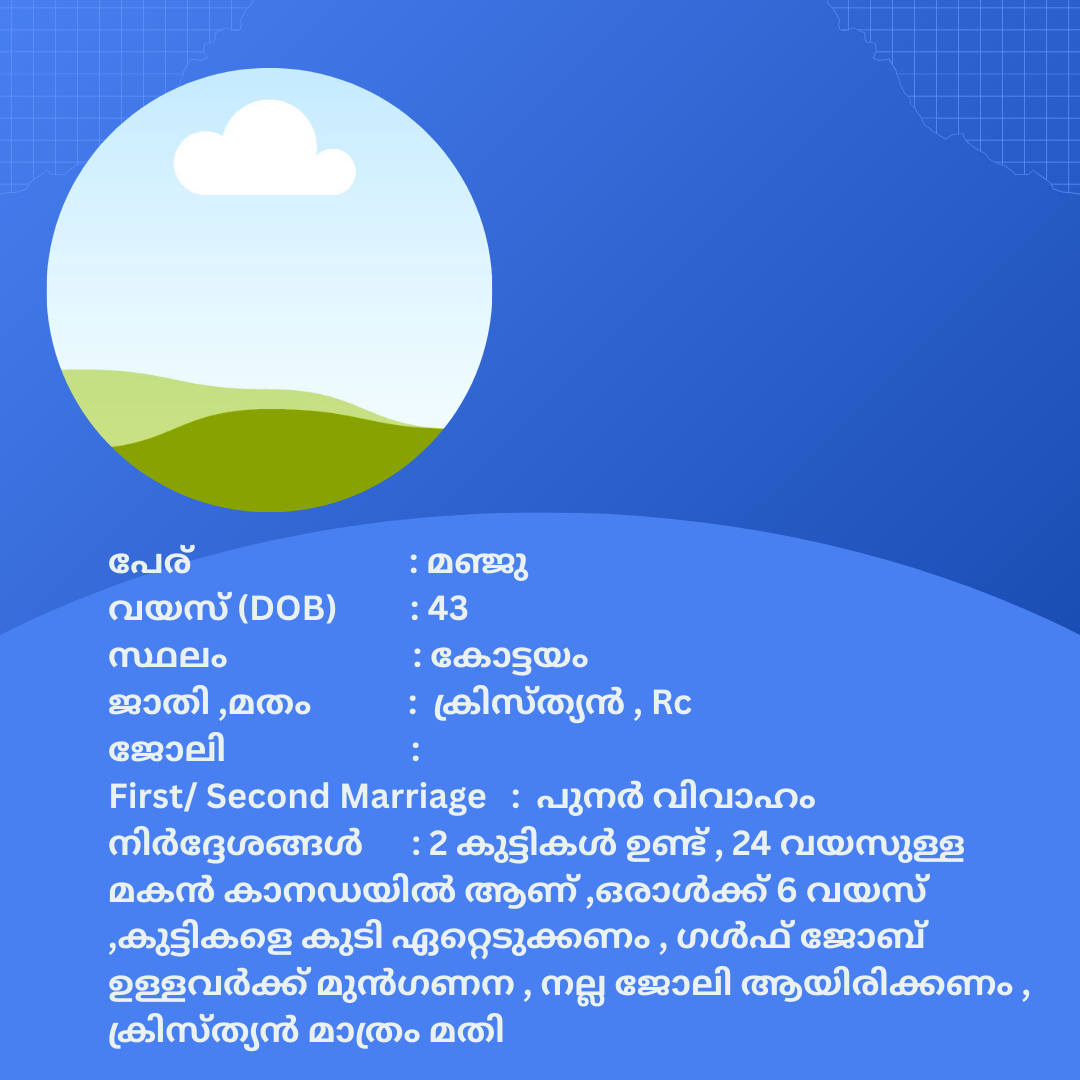 പേര്   : മഞ്ജു
വയസ് (DOB)   : 43
സ്ഥലം   : കോട്ടയം
ജാതി ,മതം   : ക്രിസ്ത്യൻ , Rc
ജോലി   :
First/ Second Marriage : പുനർ വിവാഹം
നിർദ്ദേശങ്ങൾ   : 2 കുട്ടികൾ ഉണ്ട് , 24 വയസുള്ള മകൻ കാനഡയിൽ ആണ് ,ഒരാൾക്ക് 6 വയസ് ,കുട്ടികളെ കുടി ഏറ്റെടുക്കണം , ഗൾഫ് ജോബ് ഉള്ളവർക്ക് മുൻഗണന , നല്ല ജോലി ആയിരിക്കണം , ക്രിസ്ത്യൻ മാത്രം മതി